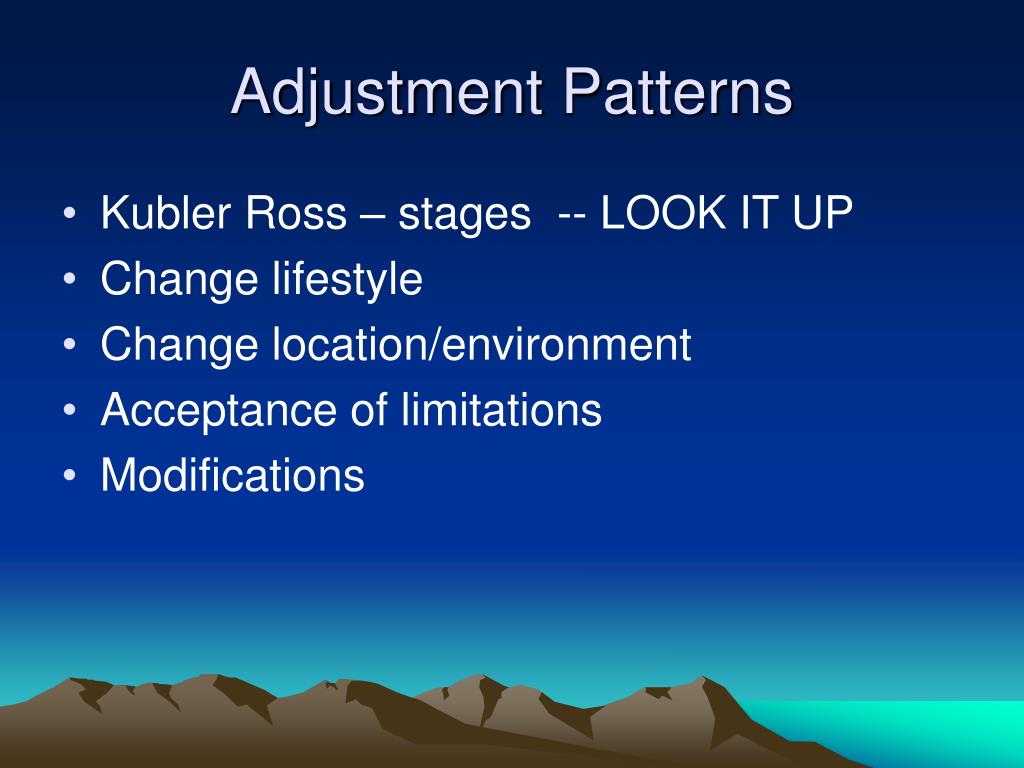 Adjustment Patterns

• Kubler Ross – stages -- LOOK IT UP
• Change lifestyle
• Change location/environment
• Acceptance of limitations
• Modifications